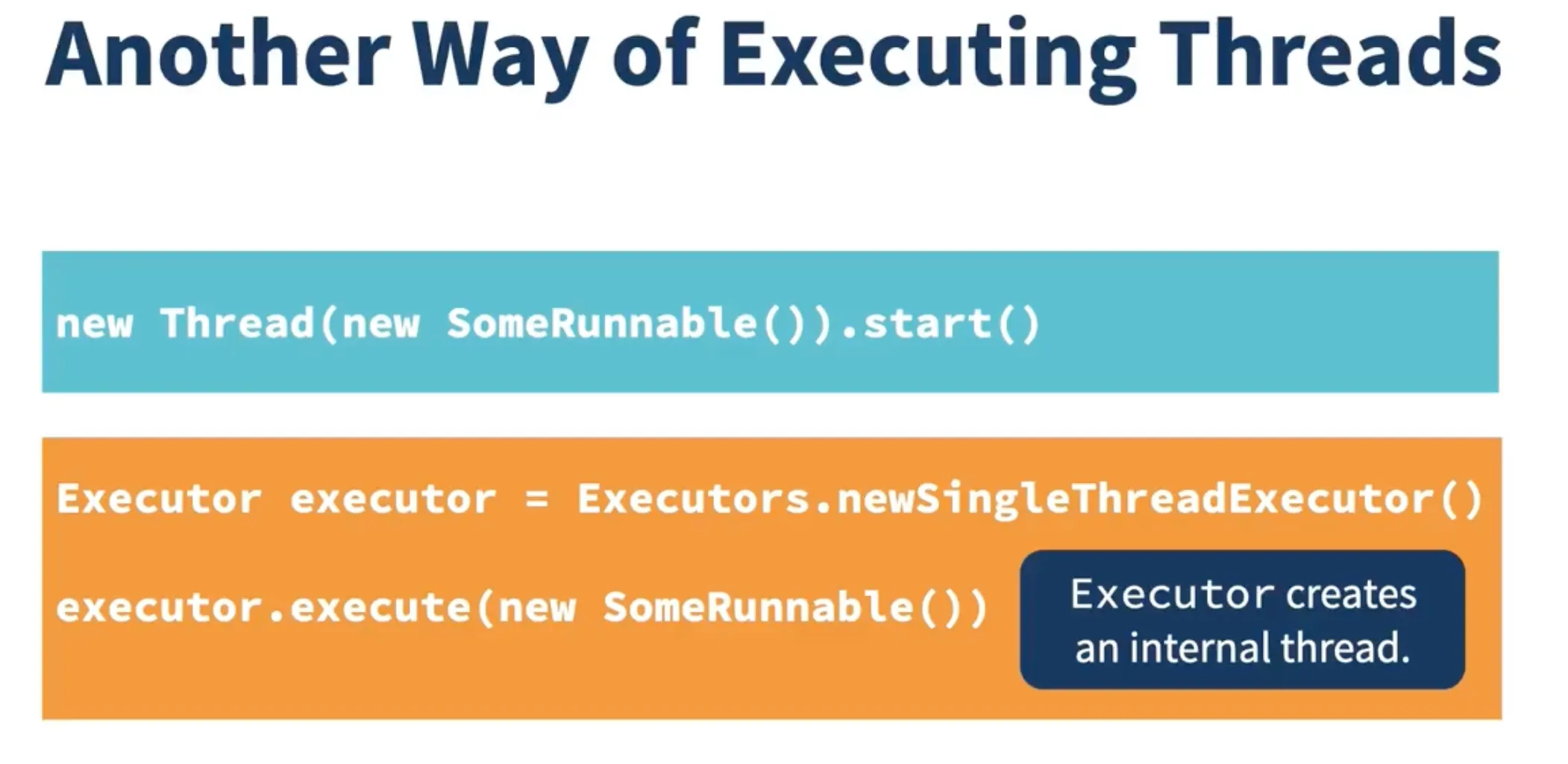 Another Way of Executing Threads

new Thread(new SomeRunnable()).start()

Executor executor = Executors.newSingleThreadExecutor()

executor.execute(new SomeRunnable())

Executor creates an internal thread.